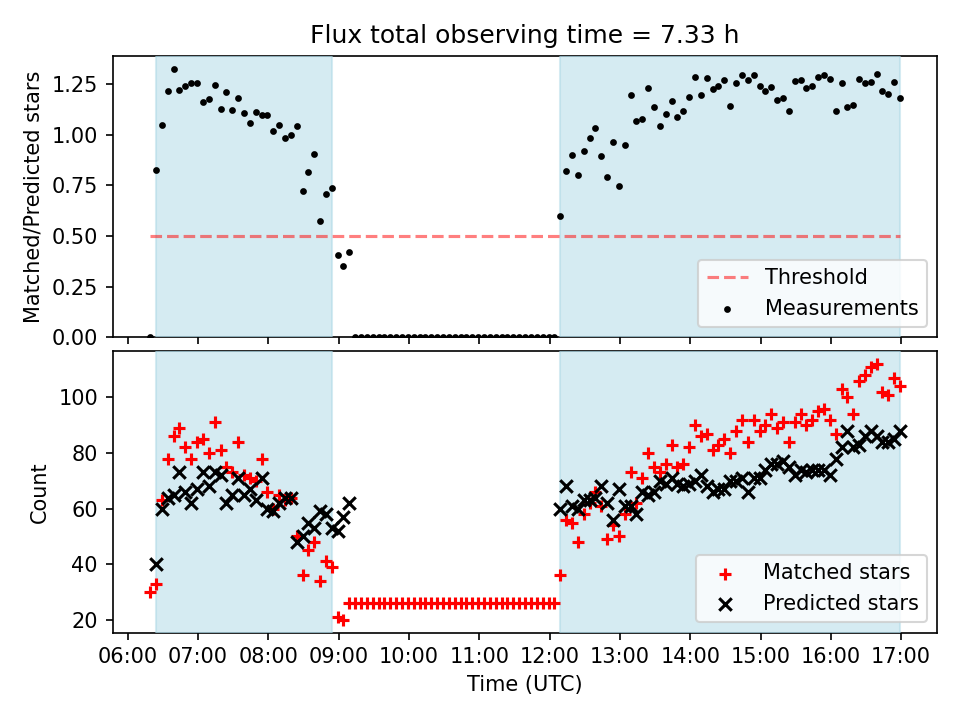 Flux total observing time = 7.33 h

Matched/Predicted stars

1.25
1.00
0.75
0.50
0.25
0.00

Threshold
Measurements

Count

100
80
60
40
20

Matched stars
Predicted stars

06:00 07:00 08:00 09:00 10:00 11:00 12:00 13:00 14:00 15:00 16:00 17:00

Time (UTC)